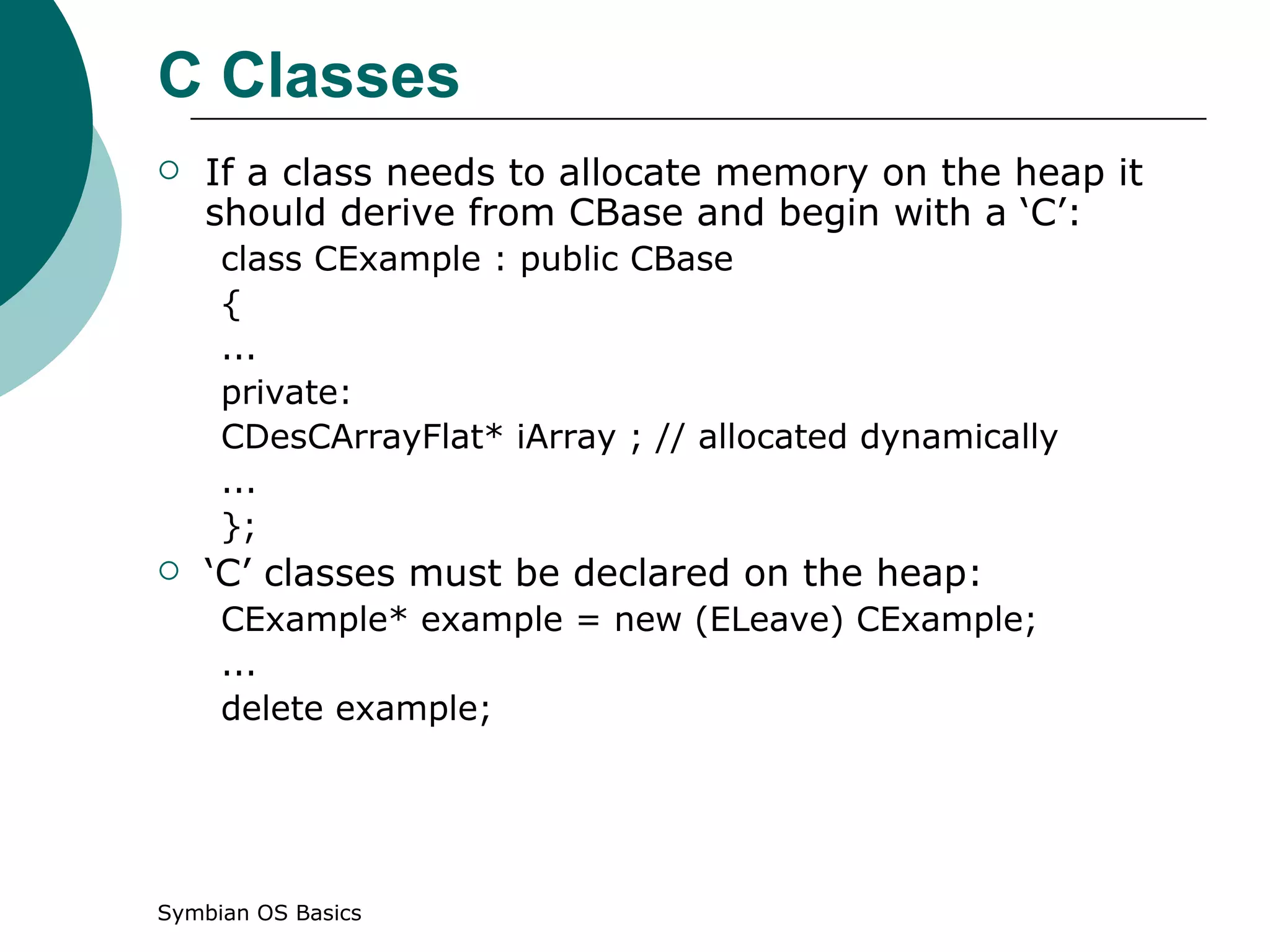 C Classes

If a class needs to allocate memory on the heap it should derive from CBase and begin with a ‘C’:

class CExample : public CBase
{
...
private:
CDesCArrayFlat* iArray ; // allocated dynamically
...
};

‘C’ classes must be declared on the heap:

CExample* example = new (ELeave) CExample;
...
delete example;

Symbian OS Basics